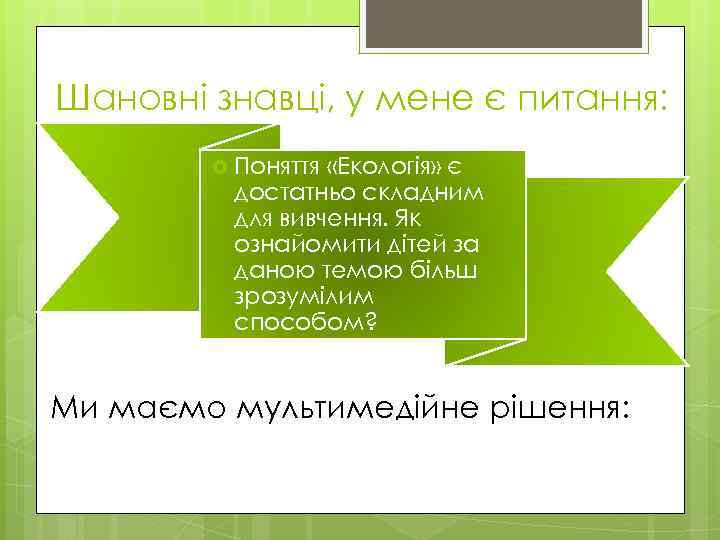 Шановні знавці, у мене є питання:

Поняття «Екологія» є достатньо складним для вивчення. Як ознайомити дітей за даною темою більш зрозумілим способом?

Ми маємо мультимедійне рішення: